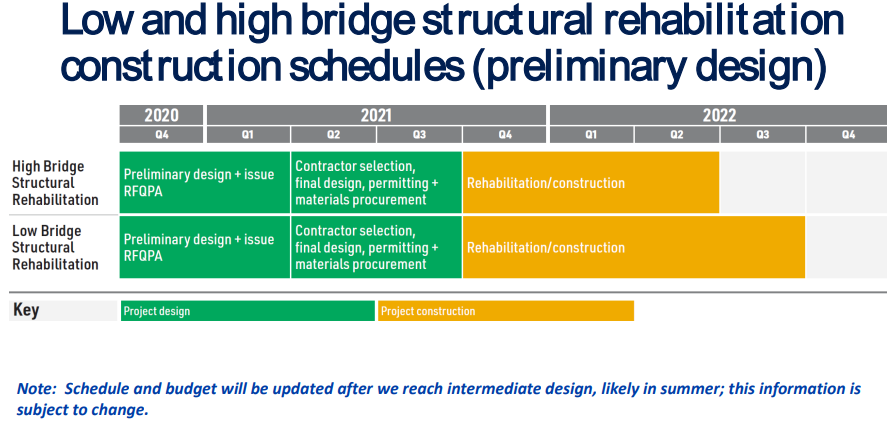 Low and high bridge structural rehabilitation construction schedules (preliminary design)

| | 2020 | 2021 | | | | 2022 | | | |
|---|---|---|---|---|---|---|---|---|---|
| | Q4 | Q1 | Q2 | Q3 | Q4 | Q1 | Q2 | Q3 | Q4 |
| High Bridge Structural Rehabilitation | Preliminary design + issue RFQPA | | Contractor selection, final design, permitting + materials procurement | | Rehabilitation/construction | | | | |
| Low Bridge Structural Rehabilitation | Preliminary design + issue RFQPA | | Contractor selection, final design, permitting + materials procurement | | Rehabilitation/construction | | | | |

Key
Project design
Project construction

Note: Schedule and budget will be updated after we reach intermediate design, likely in summer; this information is subject to change.